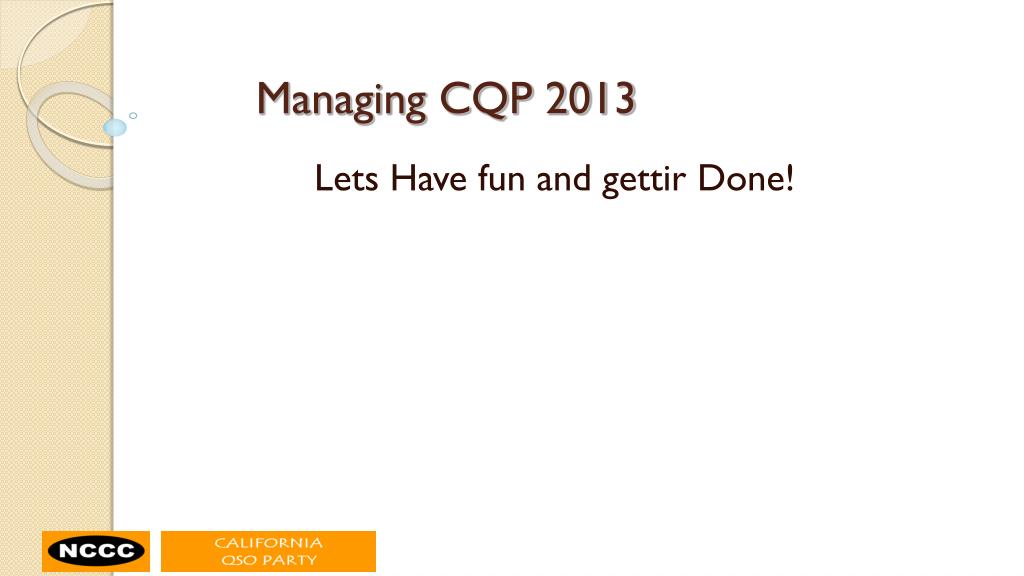 Managing CQP 2013

Lets Have fun and gettir Done!

NCCC

CALIFORNIA
QSO PARTY